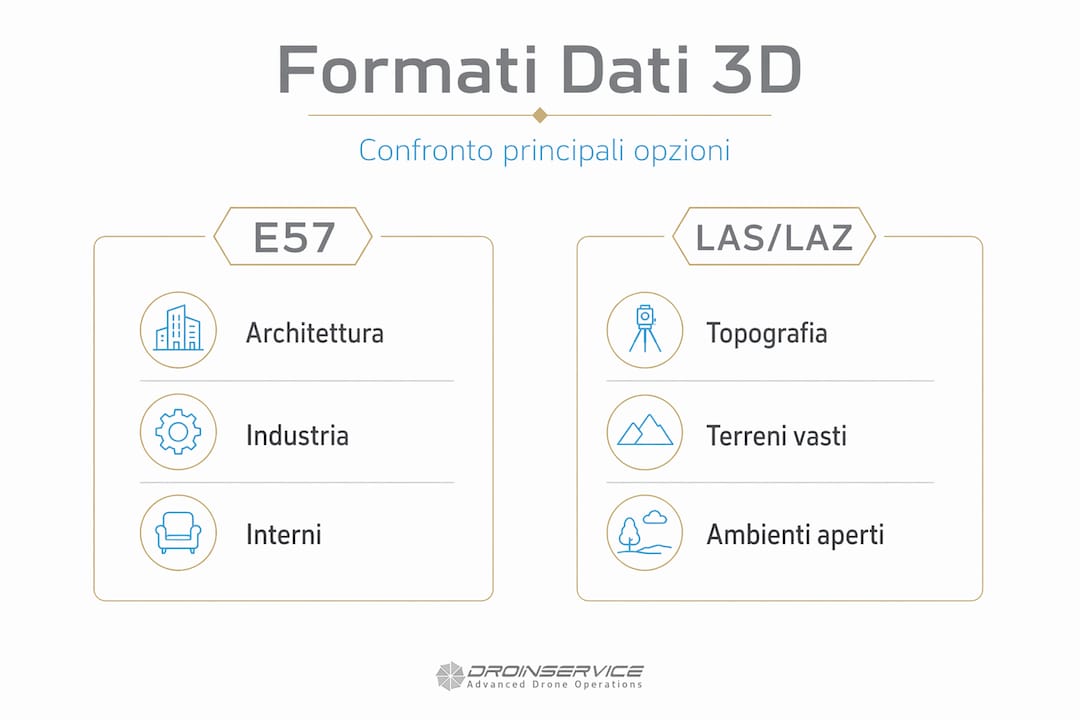 Formati Dati 3D

Confronto principali opzioni

E57

Architettura

Industria

Interni

LAS/LAZ

Topografia

Terreni vasti

Ambienti aperti

DROINSERVICE
Advanced Drone Operations